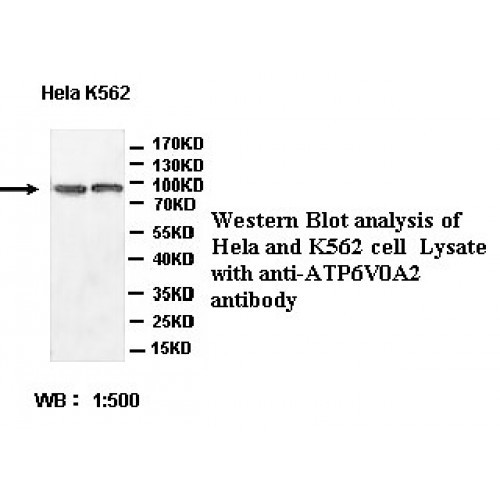 Hela K562

170KD
130KD
100KD
70KD
55KD
40KD
35KD
25KD
15KD

Western Blot analysis of Hela and K562 cell Lysate with anti-ATP6V0A2 antibody

WB : 1:500